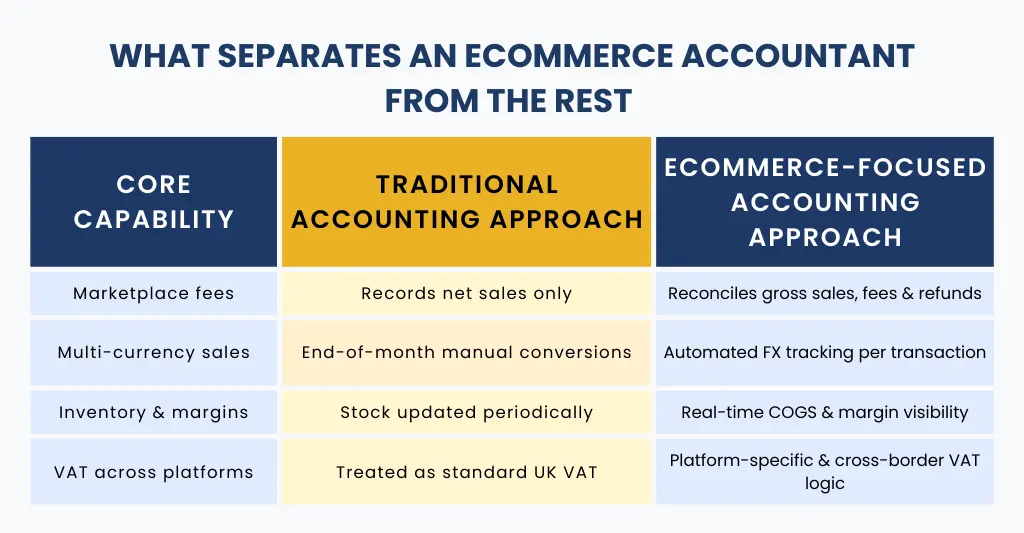 WHAT SEPARATES AN ECOMMERCE ACCOUNTANT FROM THE REST

| CORE CAPABILITY | TRADITIONAL ACCOUNTING APPROACH | ECOMMERCE-FOCUSED ACCOUNTING APPROACH |
|---|---|---|
| Marketplace fees | Records net sales only | Reconciles gross sales, fees & refunds |
| Multi-currency sales | End-of-month manual conversions | Automated FX tracking per transaction |
| Inventory & margins | Stock updated periodically | Real-time COGS & margin visibility |
| VAT across platforms | Treated as standard UK VAT | Platform-specific & cross-border VAT logic |